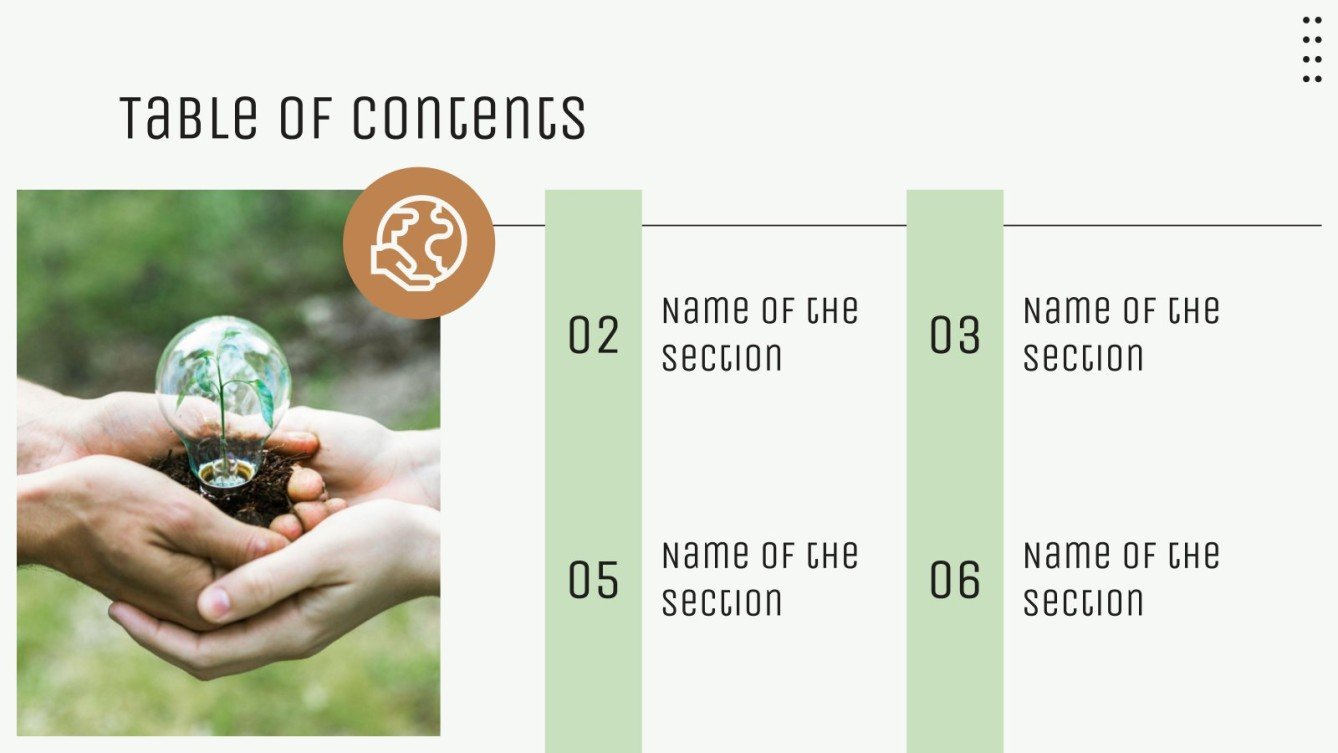 Table of contents

02 Name of the section

03 Name of the section

05 Name of the section

06 Name of the section